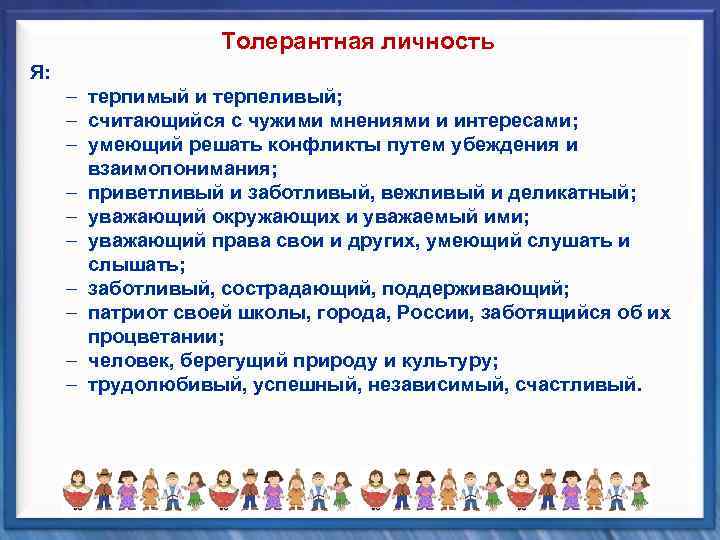 Толерантная личность

Я:

– терпимый и терпеливый;
– считающийся с чужими мнениями и интересами;
– умеющий решать конфликты путем убеждения и взаимопонимания;
– приветливый и заботливый, вежливый и деликатный;
– уважающий окружающих и уважаемый ими;
– уважающий права свои и других, умеющий слушать и слышать;
– заботливый, сострадающий, поддерживающий;
– патриот своей школы, города, России, заботящийся об их процветании;
– человек, берегущий природу и культуру;
– трудолюбивый, успешный, независимый, счастливый.